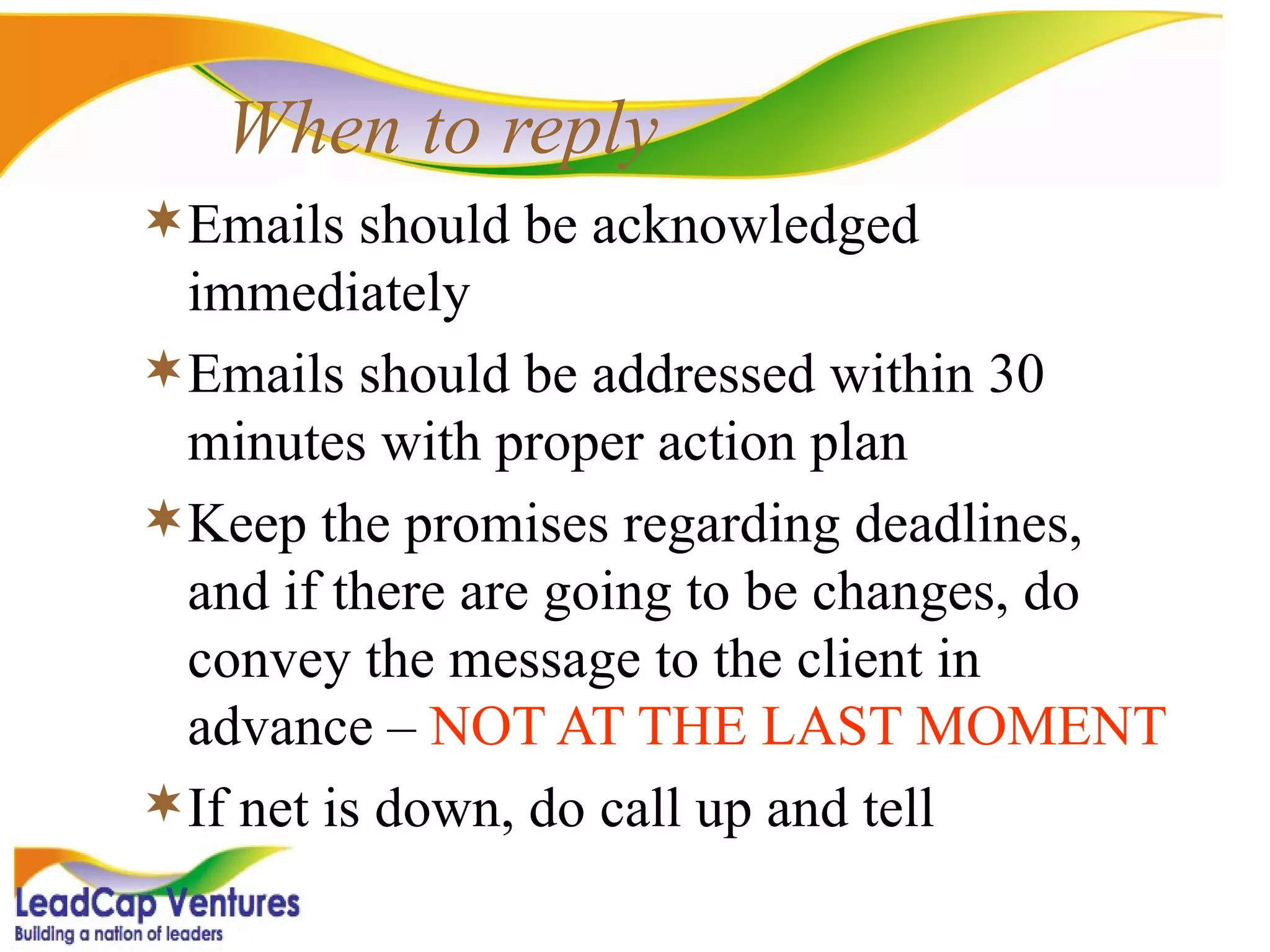 When to reply

Emails should be acknowledged immediately

Emails should be addressed within 30 minutes with proper action plan

Keep the promises regarding deadlines, and if there are going to be changes, do convey the message to the client in advance – NOT AT THE LAST MOMENT

If net is down, do call up and tell

LeadCap Ventures
Building a nation of leaders